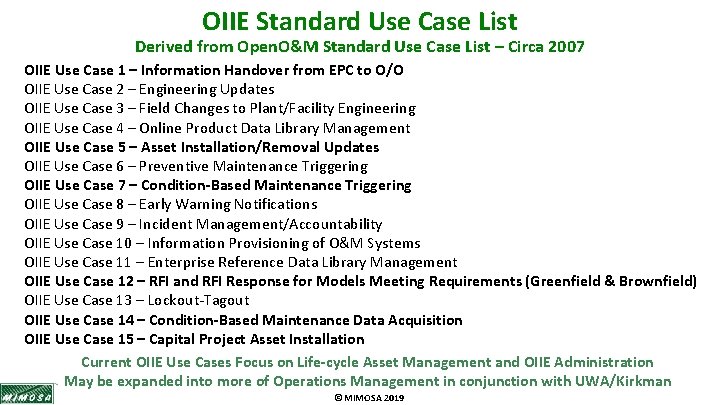 OIIE Standard Use Case List
Derived from OpenO&M Standard Use Case List – Circa 2007

OIIE Use Case 1 – Information Handover from EPC to O/O
OIIE Use Case 2 – Engineering Updates
OIIE Use Case 3 – Field Changes to Plant/Facility Engineering
OIIE Use Case 4 – Online Product Data Library Management
OIIE Use Case 5 – Asset Installation/Removal Updates
OIIE Use Case 6 – Preventive Maintenance Triggering
OIIE Use Case 7 – Condition-Based Maintenance Triggering
OIIE Use Case 8 – Early Warning Notifications
OIIE Use Case 9 – Incident Management/Accountability
OIIE Use Case 10 – Information Provisioning of O&M Systems
OIIE Use Case 11 – Enterprise Reference Data Library Management
OIIE Use Case 12 – RFI and RFI Response for Models Meeting Requirements (Greenfield & Brownfield)
OIIE Use Case 13 – Lockout-Tagout
OIIE Use Case 14 – Condition-Based Maintenance Data Acquisition
OIIE Use Case 15 – Capital Project Asset Installation

Current OIIE Use Cases Focus on Life-cycle Asset Management and OIIE Administration
May be expanded into more of Operations Management in conjunction with UWA/Kirkman

MIMOSA
© MIMOSA 2019